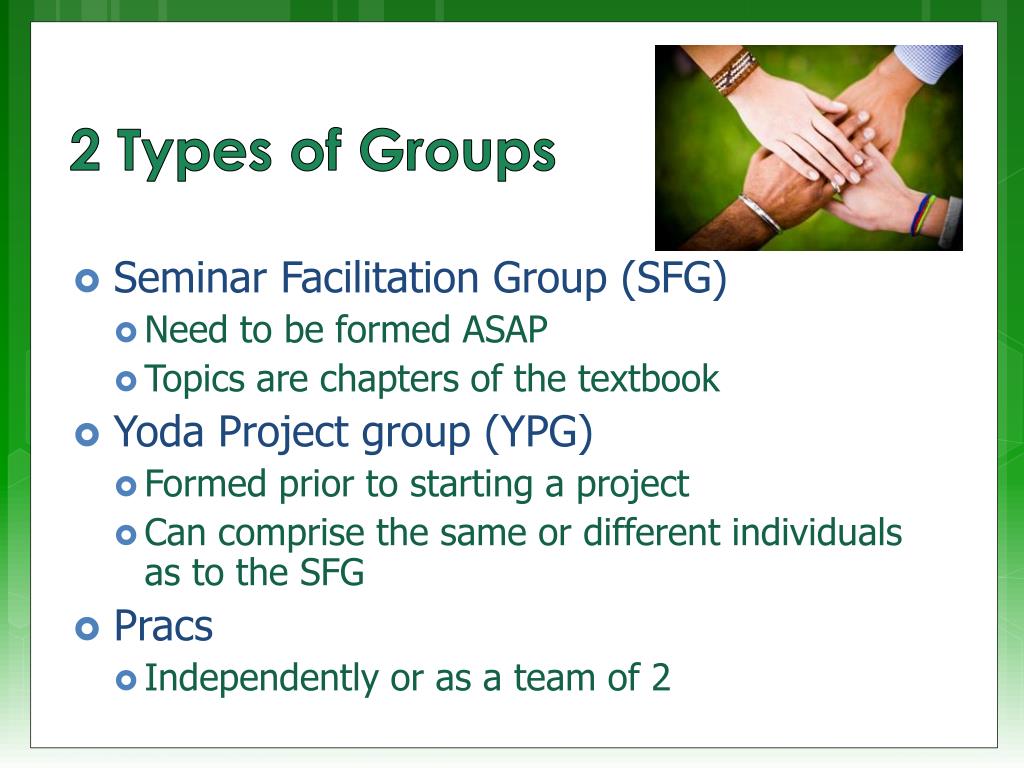 2 Types of Groups

Seminar Facilitation Group (SFG)
Need to be formed ASAP
Topics are chapters of the textbook
Yoda Project group (YPG)
Formed prior to starting a project
Can comprise the same or different individuals as to the SFG
Pracs
Independently or as a team of 2